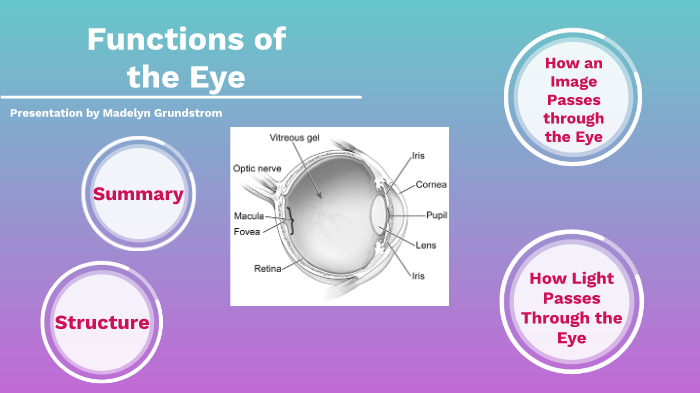 Functions of the Eye

Presentation by Madelyn Grundstrom

Summary

Structure

Vitreous gel
Optic nerve
Macula
Fovea
Retina
Iris
Cornea
Pupil
Lens
Iris

How an Image Passes through the Eye

How Light Passes Through the Eye